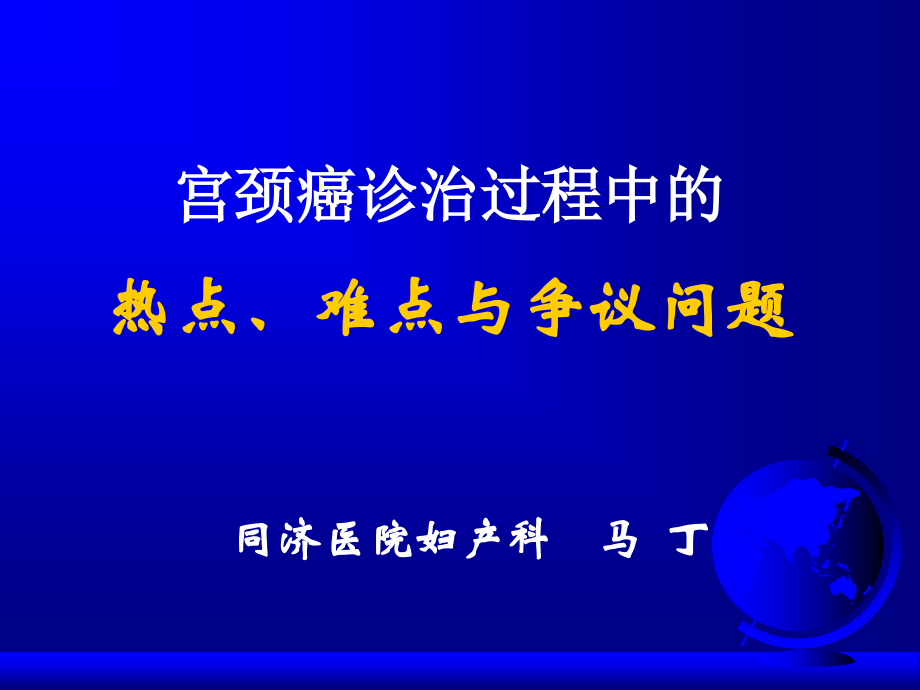 宫颈癌诊治过程中的

热点、难点与争议问题

同济医院妇产科　马　丁